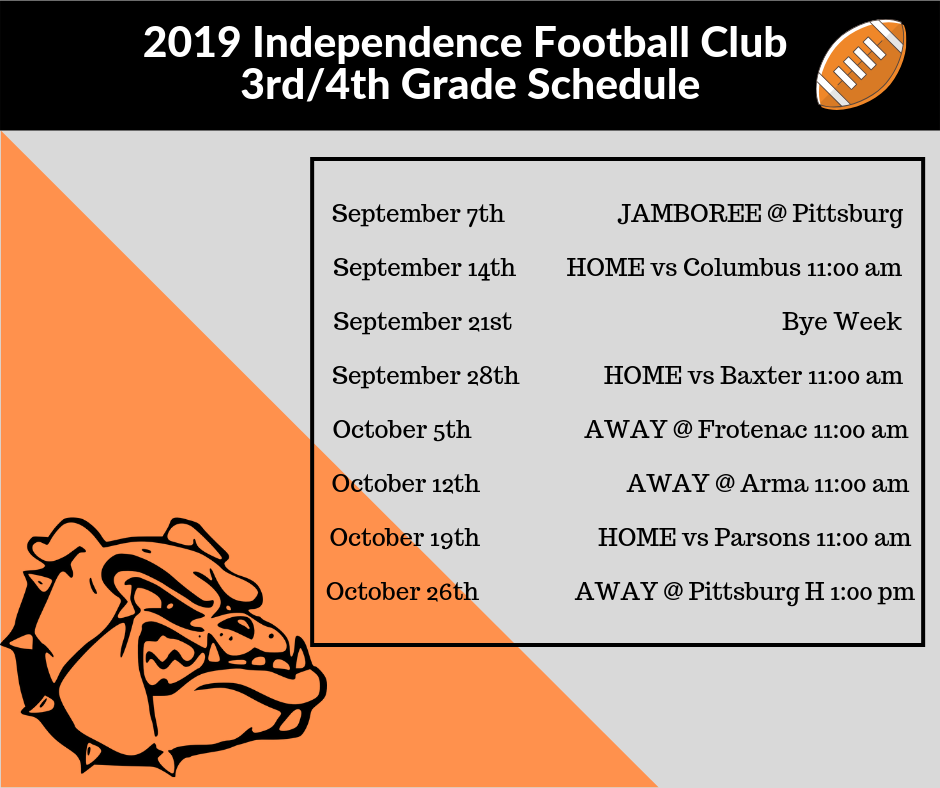 2019 Independence Football Club
3rd/4th Grade Schedule

| | |
|---|---|
| September 7th | JAMBOREE @ Pittsburg |
| September 14th | HOME vs Columbus 11:00 am |
| September 21st | Bye Week |
| September 28th | HOME vs Baxter 11:00 am |
| October 5th | AWAY @ Frotenac 11:00 am |
| October 12th | AWAY @ Arma 11:00 am |
| October 19th | HOME vs Parsons 11:00 am |
| October 26th | AWAY @ Pittsburg H 1:00 pm |